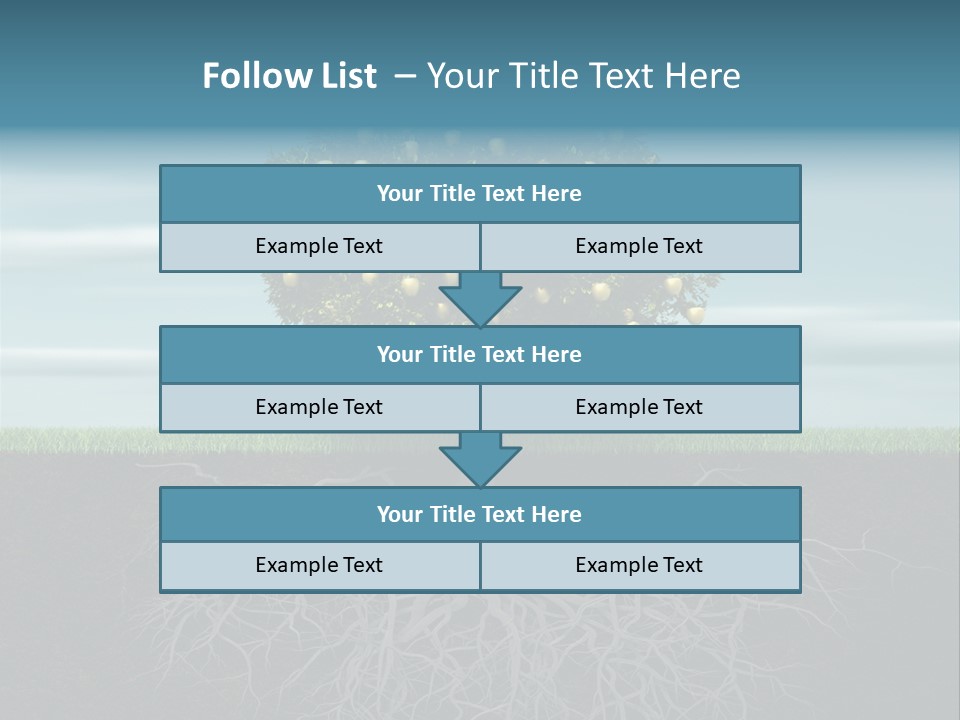 Follow List – Your Title Text Here

Your Title Text Here

Example Text

Example Text

Your Title Text Here

Example Text

Example Text

Your Title Text Here

Example Text

Example Text